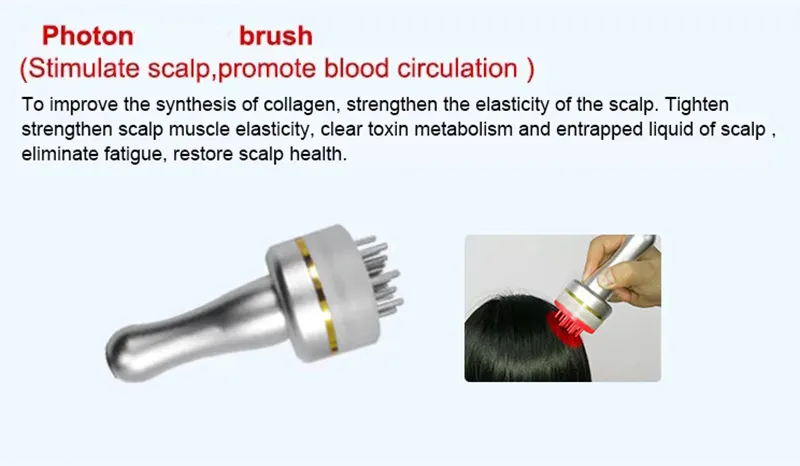 Photon brush
(Stimulate scalp,promote blood circulation )

To improve the synthesis of collagen, strengthen the elasticity of the scalp. Tighten strengthen scalp muscle elasticity, clear toxin metabolism and entrapped liquid of scalp , eliminate fatigue, restore scalp health.